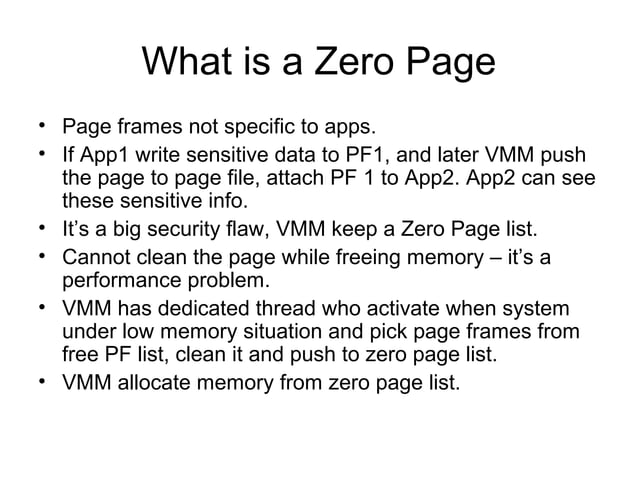 What is a Zero Page

• Page frames not specific to apps.
• If App1 write sensitive data to PF1, and later VMM push the page to page file, attach PF 1 to App2. App2 can see these sensitive info.
• It's a big security flaw, VMM keep a Zero Page list.
• Cannot clean the page while freeing memory – it's a performance problem.
• VMM has dedicated thread who activate when system under low memory situation and pick page frames from free PF list, clean it and push to zero page list.
• VMM allocate memory from zero page list.